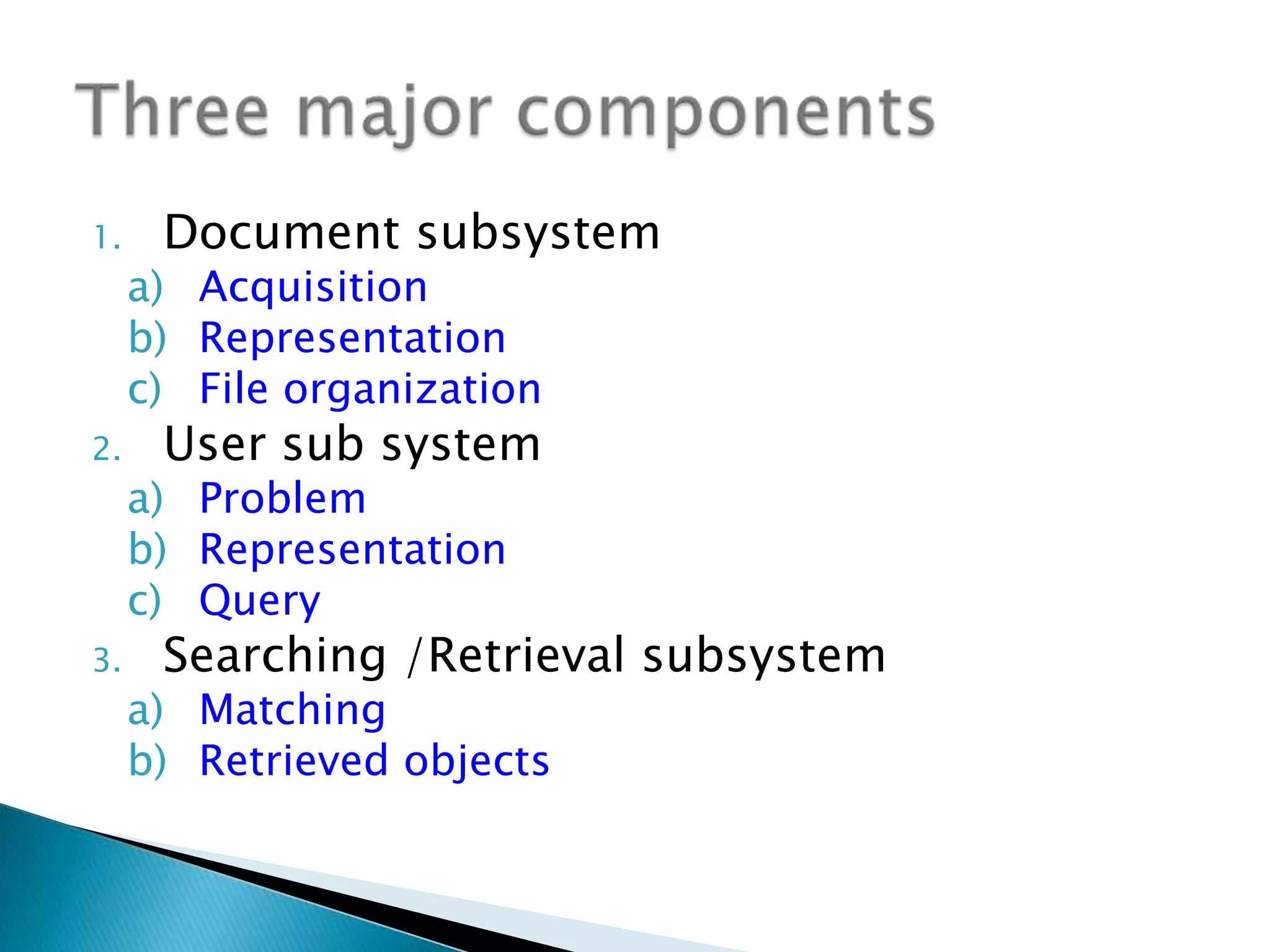 Three major components

1. Document subsystem
a) Acquisition
b) Representation
c) File organization
2. User sub system
a) Problem
b) Representation
c) Query
3. Searching /Retrieval subsystem
a) Matching
b) Retrieved objects